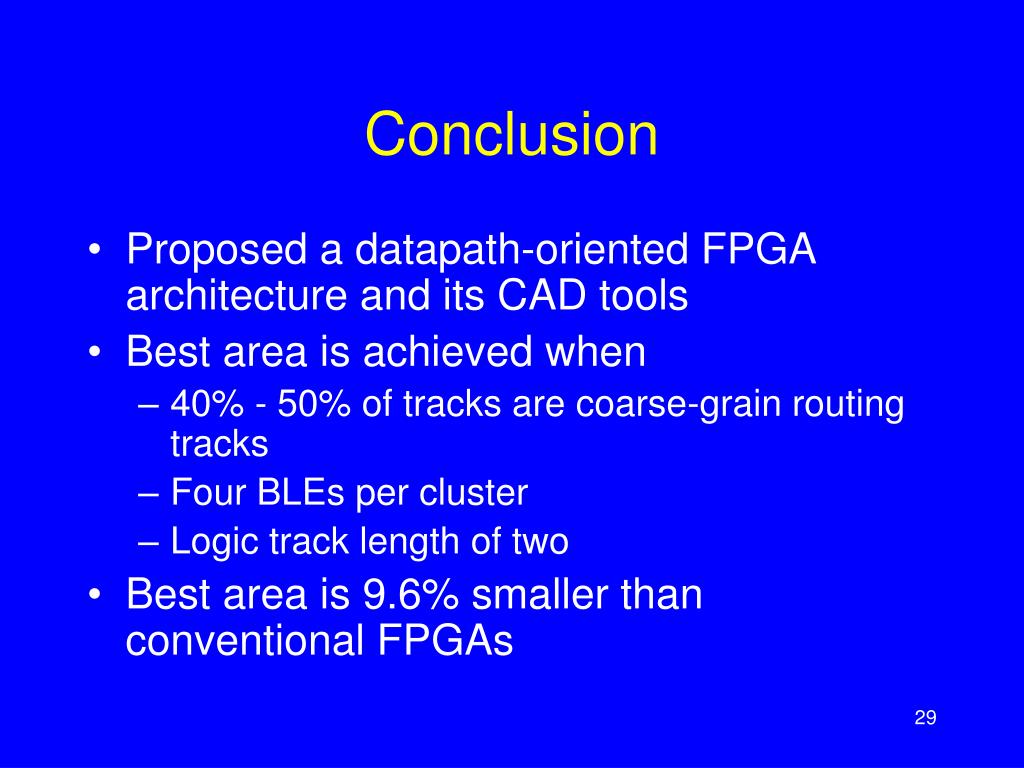 Conclusion

• Proposed a datapath-oriented FPGA architecture and its CAD tools
• Best area is achieved when
– 40% - 50% of tracks are coarse-grain routing tracks
– Four BLEs per cluster
– Logic track length of two
• Best area is 9.6% smaller than conventional FPGAs

29